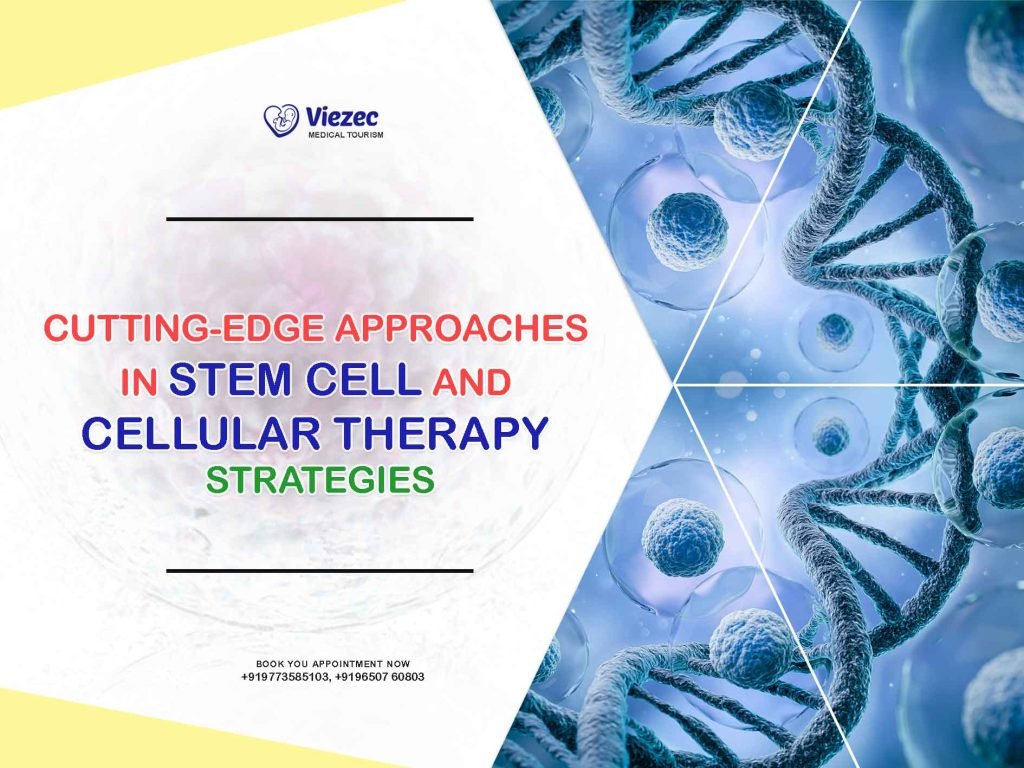 Viezec
MEDICAL TOURISM

CUTTING-EDGE APPROACHES IN STEM CELL AND CELLULAR THERAPY STRATEGIES

BOOK YOU APPOINTMENT NOW
+919773585103, +9196507 60803